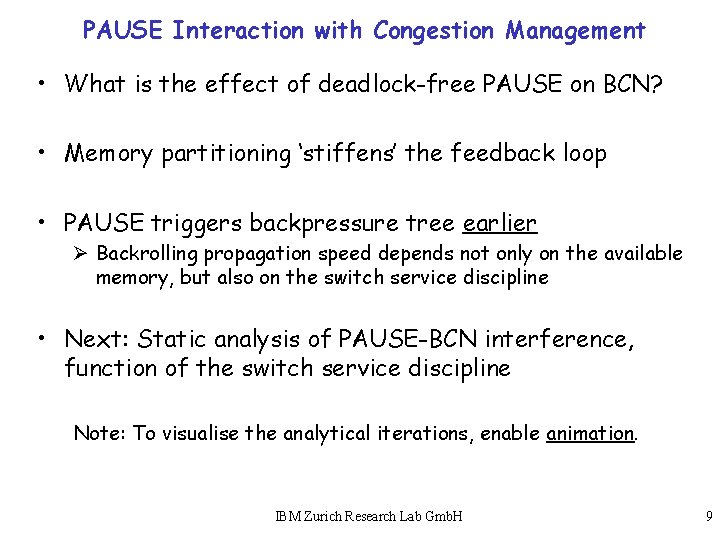 PAUSE Interaction with Congestion Management

• What is the effect of deadlock-free PAUSE on BCN?

• Memory partitioning 'stiffens' the feedback loop

• PAUSE triggers backpressure tree earlier
➢ Backrolling propagation speed depends not only on the available memory, but also on the switch service discipline

• Next: Static analysis of PAUSE-BCN interference, function of the switch service discipline

Note: To visualise the analytical iterations, enable animation.

IBM Zurich Research Lab GmbH

9